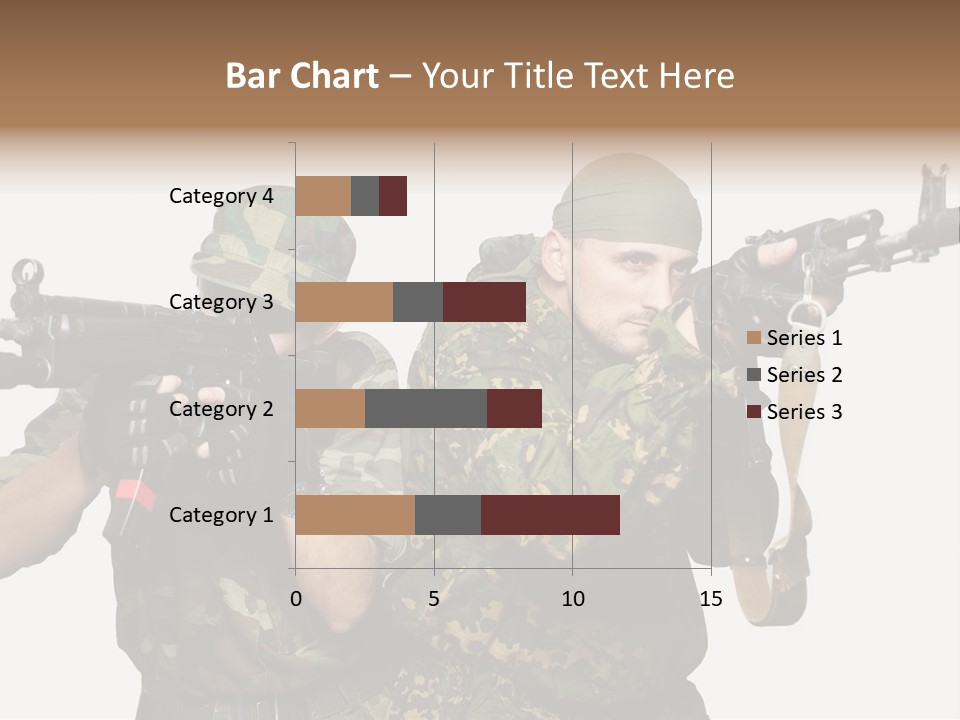 Bar Chart – Your Title Text Here

Category 4
Category 3
Category 2
Category 1

0
5
10
15

Series 1
Series 2
Series 3